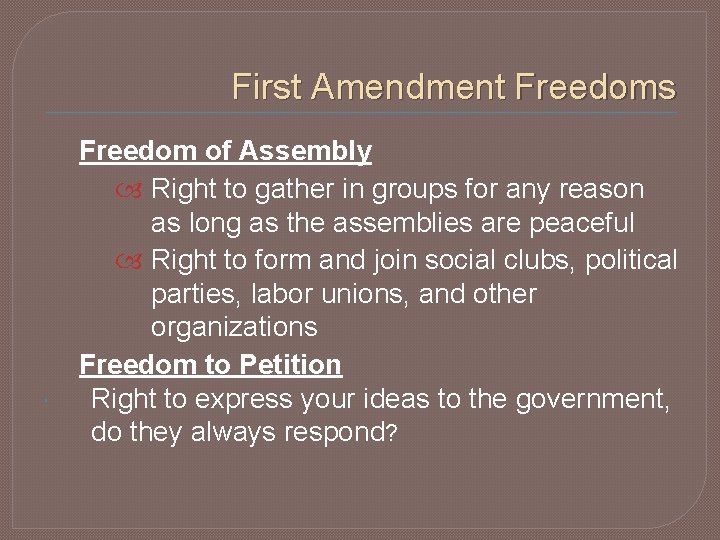 First Amendment Freedoms

Freedom of Assembly

Right to gather in groups for any reason as long as the assemblies are peaceful

Right to form and join social clubs, political parties, labor unions, and other organizations

Freedom to Petition

Right to express your ideas to the government, do they always respond?